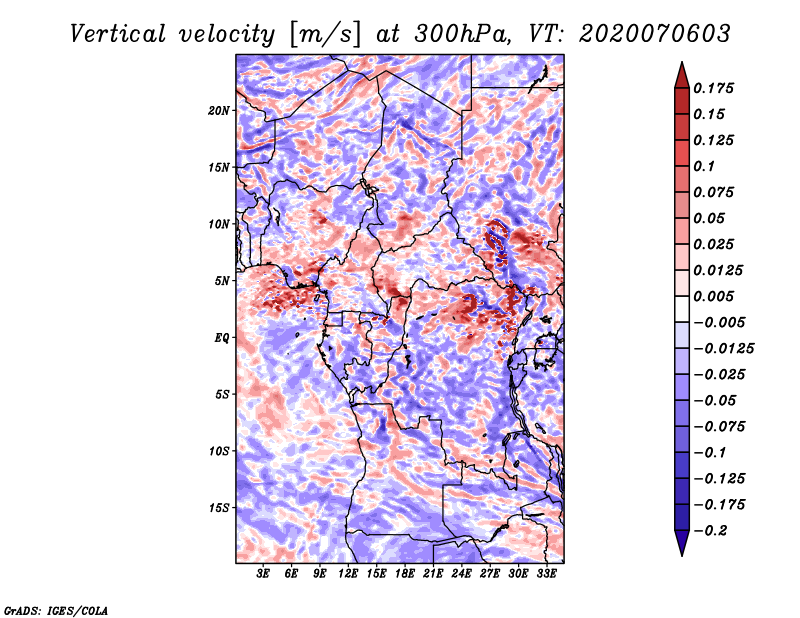 Vertical velocity [m/s] at 300hPa, VT: 2020070603

20N
15N
10N
5N
EQ
5S
10S
15S

3E 6E 9E 12E 15E 18E 21E 24E 27E 30E 33E

0.175
0.15
0.125
0.1
0.075
0.05
0.025
0.0125
0.005
−0.005
−0.0125
−0.025
−0.05
−0.075
−0.1
−0.125
−0.175
−0.2

GrADS: IGES/COLA